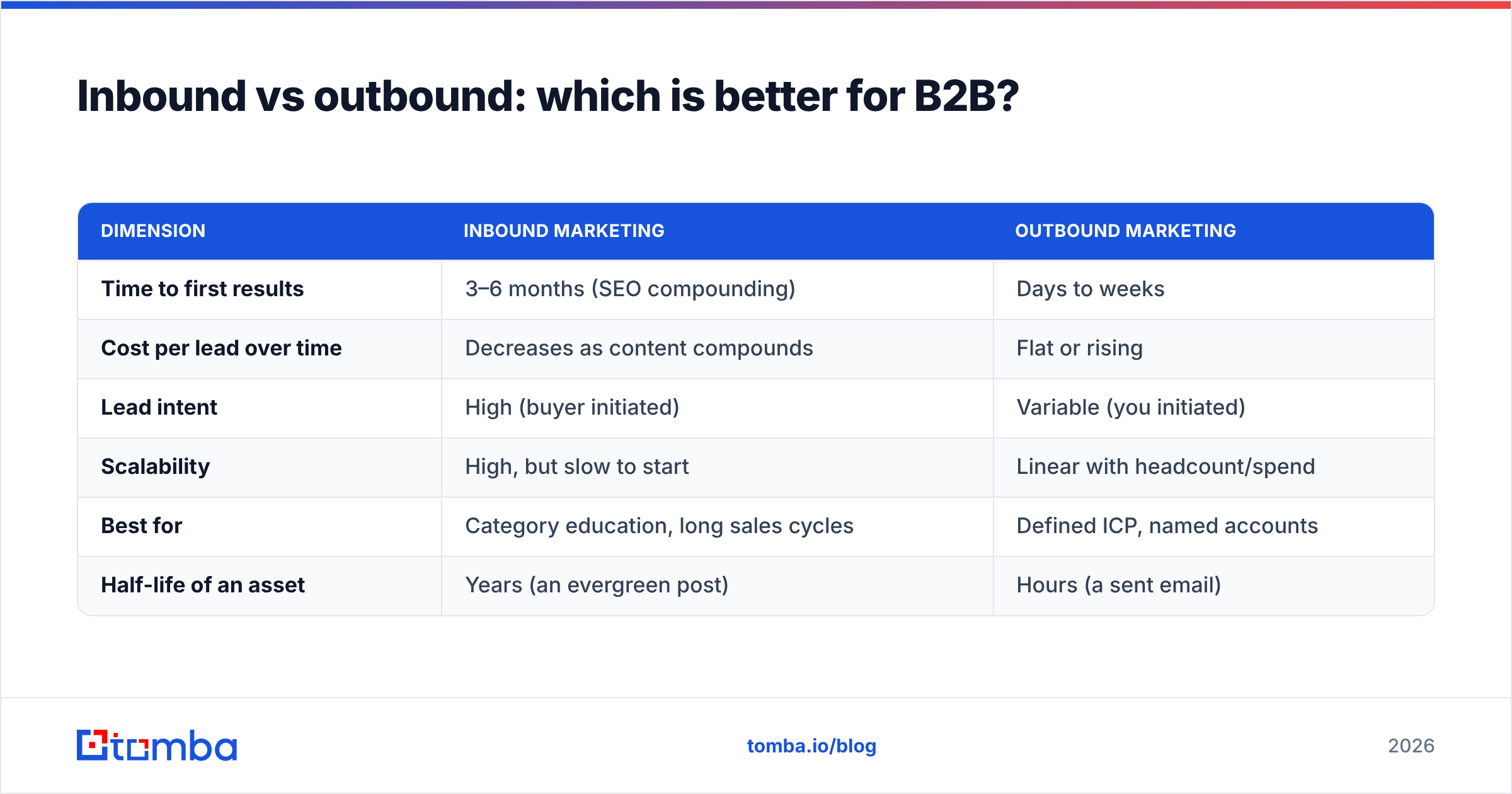 Inbound vs outbound: which is better for B2B?

| DIMENSION | INBOUND MARKETING | OUTBOUND MARKETING |
|---|---|---|
| Time to first results | 3–6 months (SEO compounding) | Days to weeks |
| Cost per lead over time | Decreases as content compounds | Flat or rising |
| Lead intent | High (buyer initiated) | Variable (you initiated) |
| Scalability | High, but slow to start | Linear with headcount/spend |
| Best for | Category education, long sales cycles | Defined ICP, named accounts |
| Half-life of an asset | Years (an evergreen post) | Hours (a sent email) |

tomba

tomba.io/blog

2026